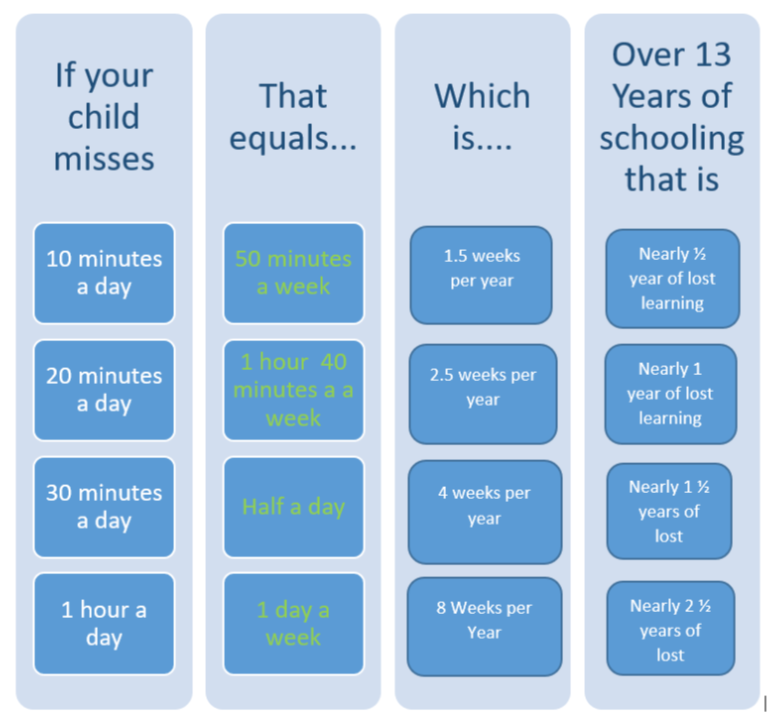 If your child misses

10 minutes a day

20 minutes a day

30 minutes a day

1 hour a day

That equals...

50 minutes a week

1 hour 40 minutes a a week

Half a day

1 day a week

Which is....

1.5 weeks per year

2.5 weeks per year

4 weeks per year

8 Weeks per Year

Over 13 Years of schooling that is

Nearly ½ year of lost learning

Nearly 1 year of lost learning

Nearly 1 ½ years of lost

Nearly 2 ½ years of lost